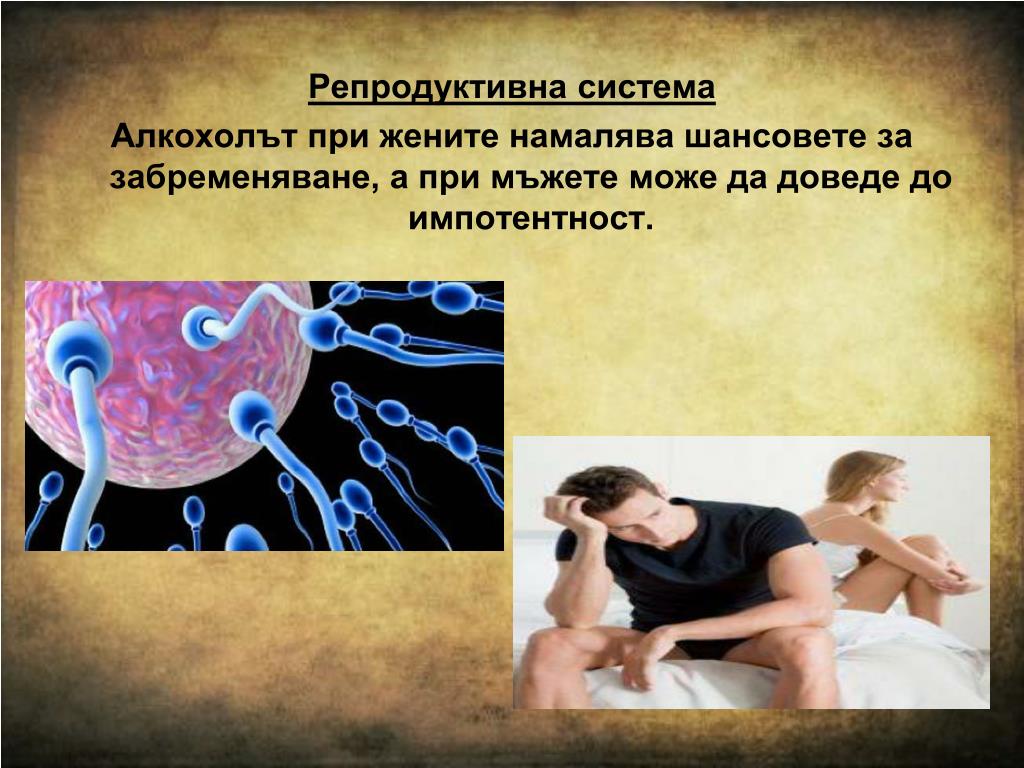 Репродуктивна система

Алкохолът при жените намалява шансовете за забременяване, а при мъжете може да доведе до импотентност.